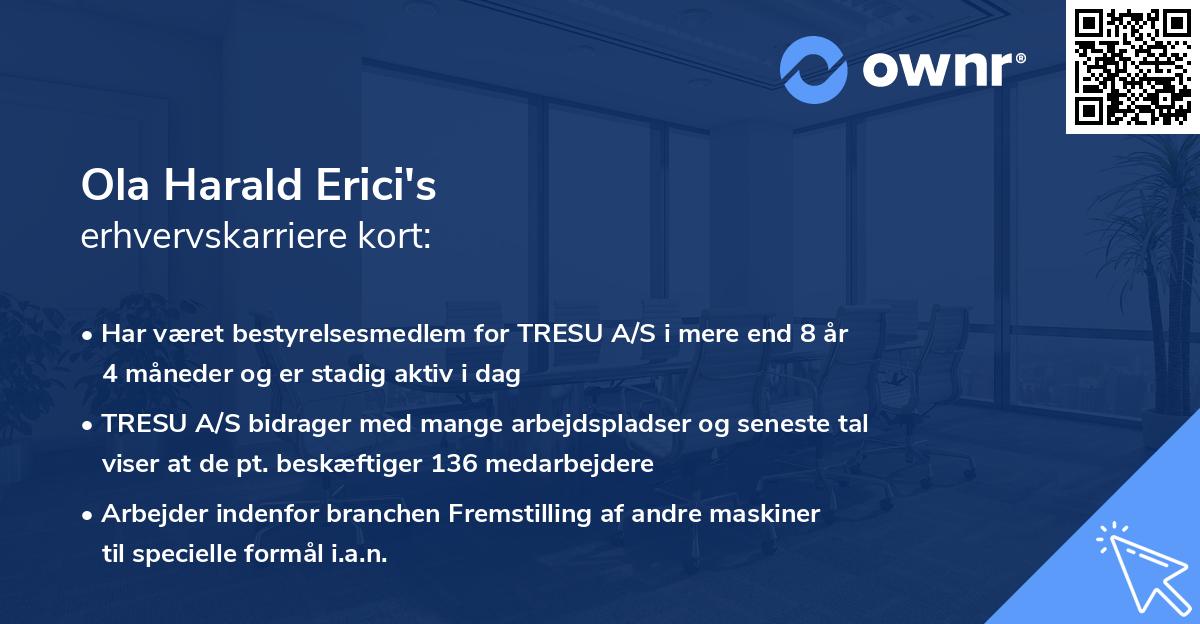 ownr®

Ola Harald Erici's
erhvervskarriere kort:

• Har været bestyrelsesmedlem for TRESU A/S i mere end 8 år 4 måneder og er stadig aktiv i dag

• TRESU A/S bidrager med mange arbejdspladser og seneste tal viser at de pt. beskæftiger 136 medarbejdere

• Arbejder indenfor branchen Fremstilling af andre maskiner til specielle formål i.a.n.